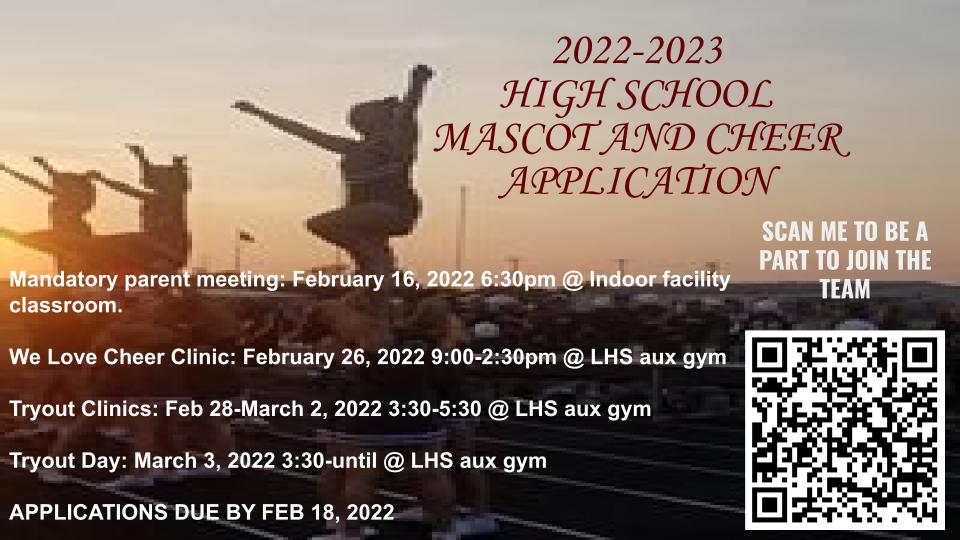 2022-2023
HIGH SCHOOL
MASCOT AND CHEER
APPLICATION

SCAN ME TO BE A PART TO JOIN THE TEAM

Mandatory parent meeting: February 16, 2022 6:30pm @ Indoor facility classroom.

We Love Cheer Clinic: February 26, 2022 9:00-2:30pm @ LHS aux gym

Tryout Clinics: Feb 28-March 2, 2022 3:30-5:30 @ LHS aux gym

Tryout Day: March 3, 2022 3:30-until @ LHS aux gym

APPLICATIONS DUE BY FEB 18, 2022